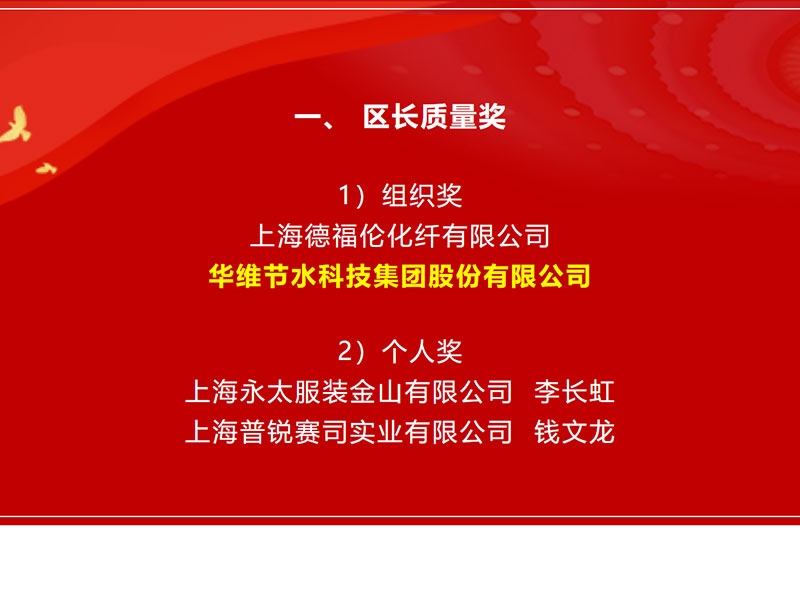 一、 区长质量奖

1）组织奖
上海德福伦化纤有限公司
华维节水科技集团股份有限公司

2）个人奖
上海永太服装金山有限公司 李长虹
上海普锐赛司实业有限公司 钱文龙